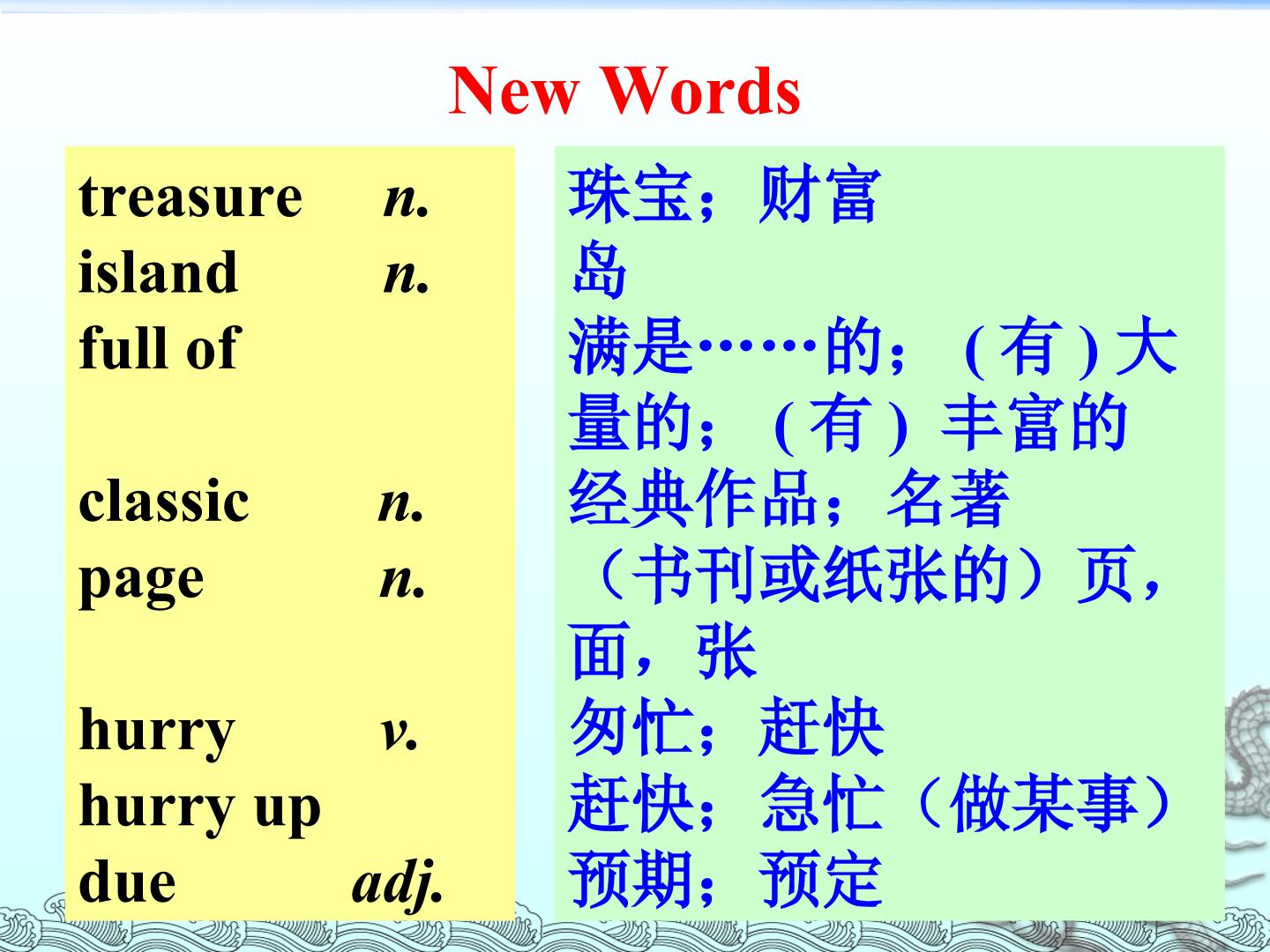 New Words

treasure n.
island n.
full of

classic n.
page n.

hurry v.
hurry up
due adj.

珠宝；财富
岛
满是……的；(有)大量的；(有)丰富的
经典作品；名著
（书刊或纸张的）页，面，张
匆忙；赶快
赶快；急忙（做某事）
预期；预定